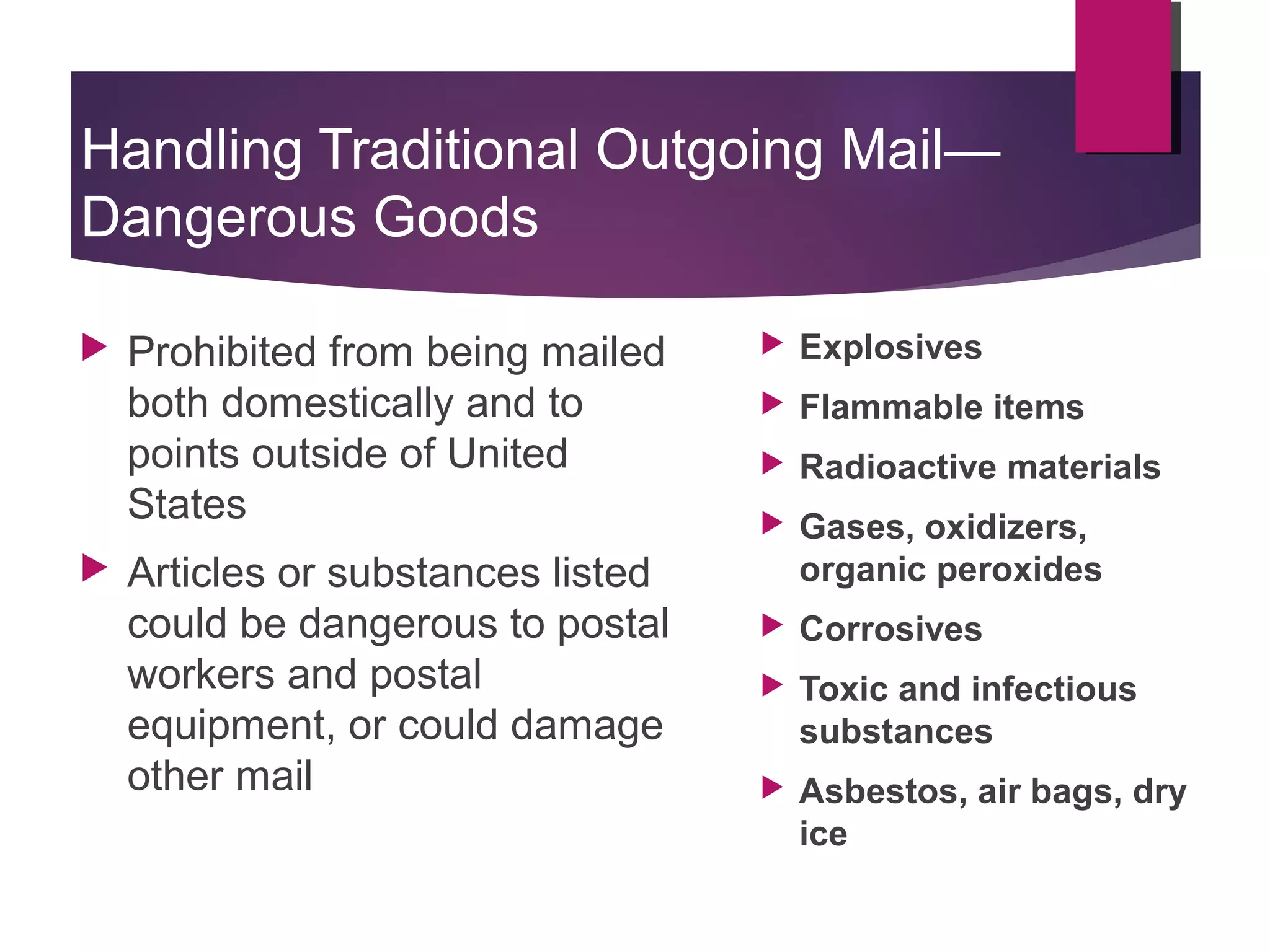 Handling Traditional Outgoing Mail—Dangerous Goods

Prohibited from being mailed both domestically and to points outside of United States

Articles or substances listed could be dangerous to postal workers and postal equipment, or could damage other mail

Explosives

Flammable items

Radioactive materials

Gases, oxidizers, organic peroxides

Corrosives

Toxic and infectious substances

Asbestos, air bags, dry ice